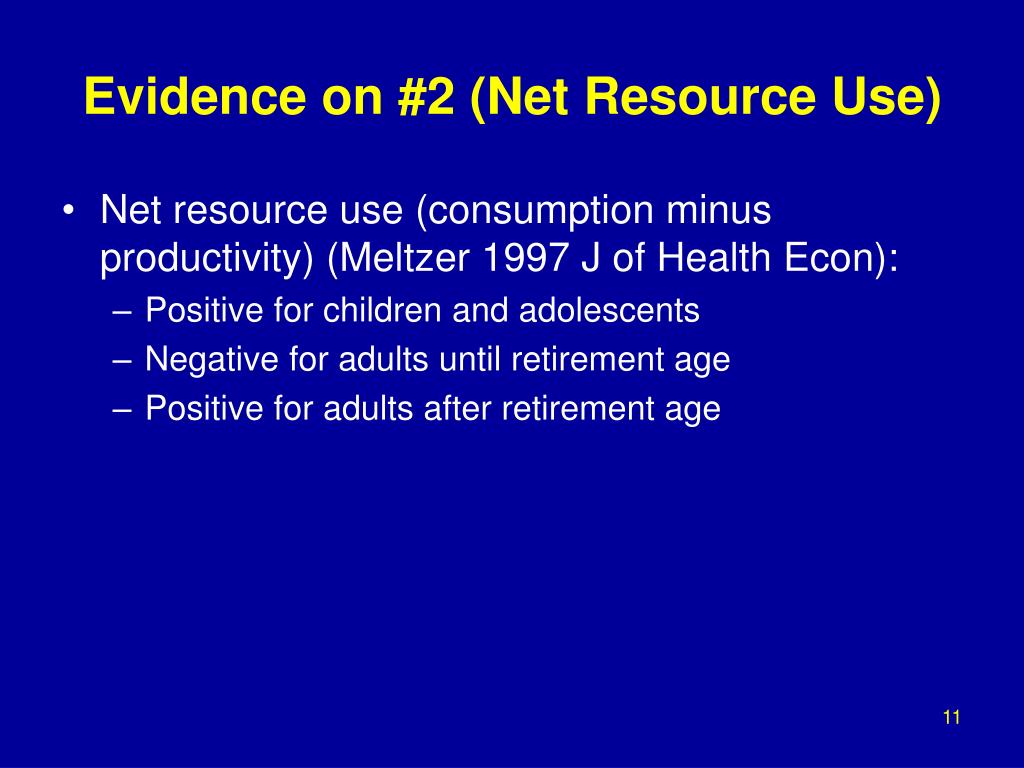 Evidence on #2 (Net Resource Use)

• Net resource use (consumption minus productivity) (Meltzer 1997 J of Health Econ):
– Positive for children and adolescents
– Negative for adults until retirement age
– Positive for adults after retirement age

11